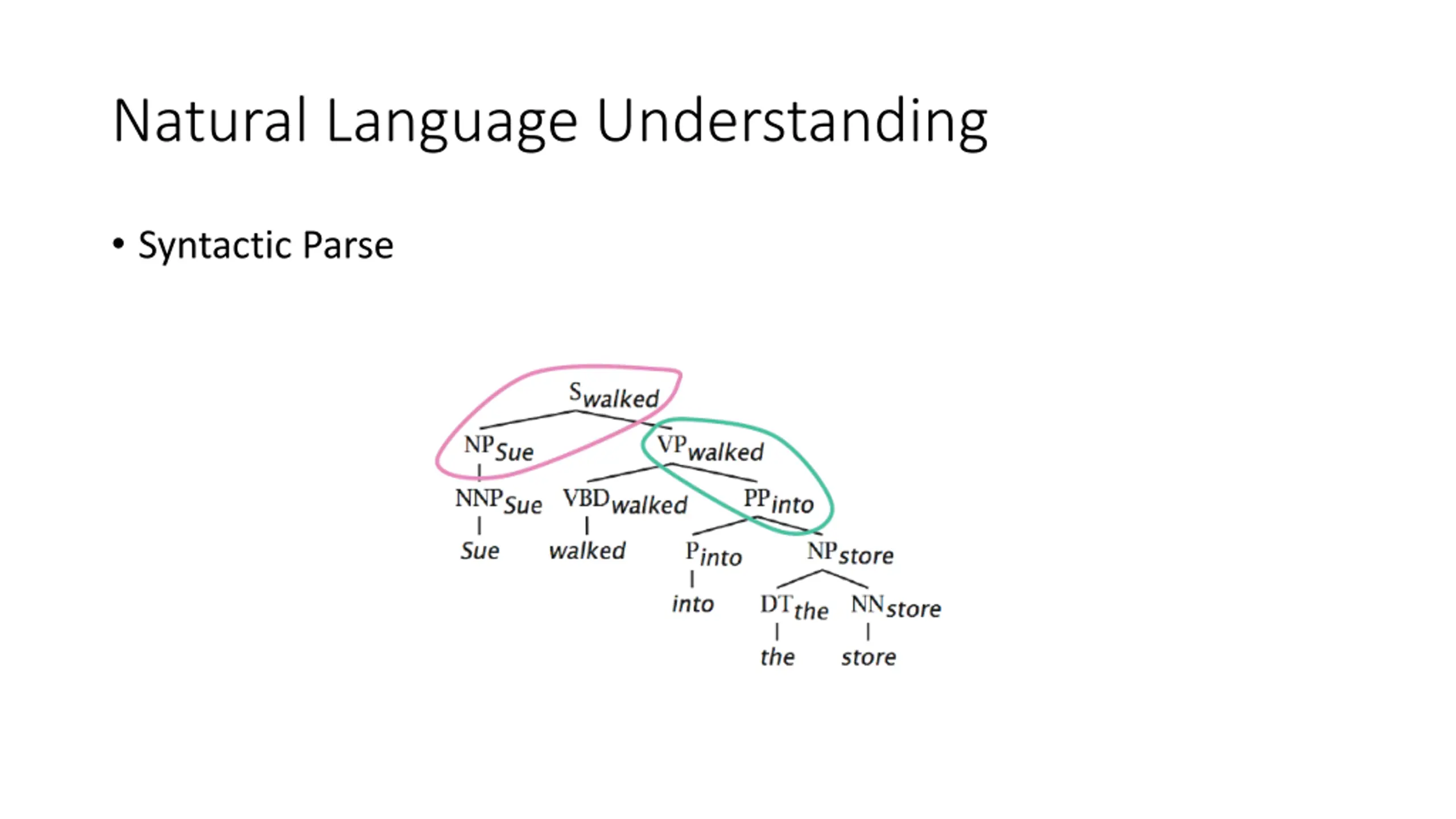 Natural Language Understanding

• Syntactic Parse

$S_{walked}$

$NP_{Sue}$ $VP_{walked}$

$NNP_{Sue}$ $VBD_{walked}$ $PP_{into}$

Sue walked $P_{into}$ $NP_{store}$

into $DT_{the}$ $NN_{store}$

the store